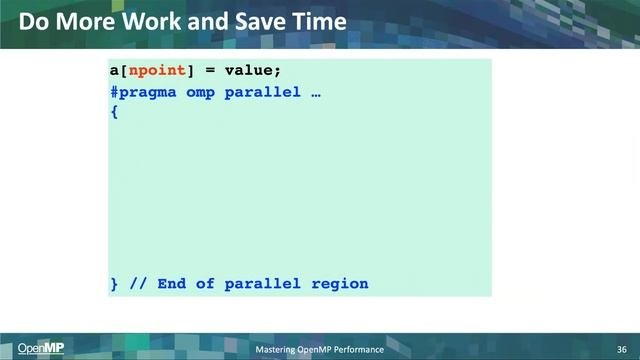 Do More Work and Save Time

a[npoint] = value;
#pragma omp parallel …
{

} // End of parallel region

OpenMP

Mastering OpenMP Performance

36